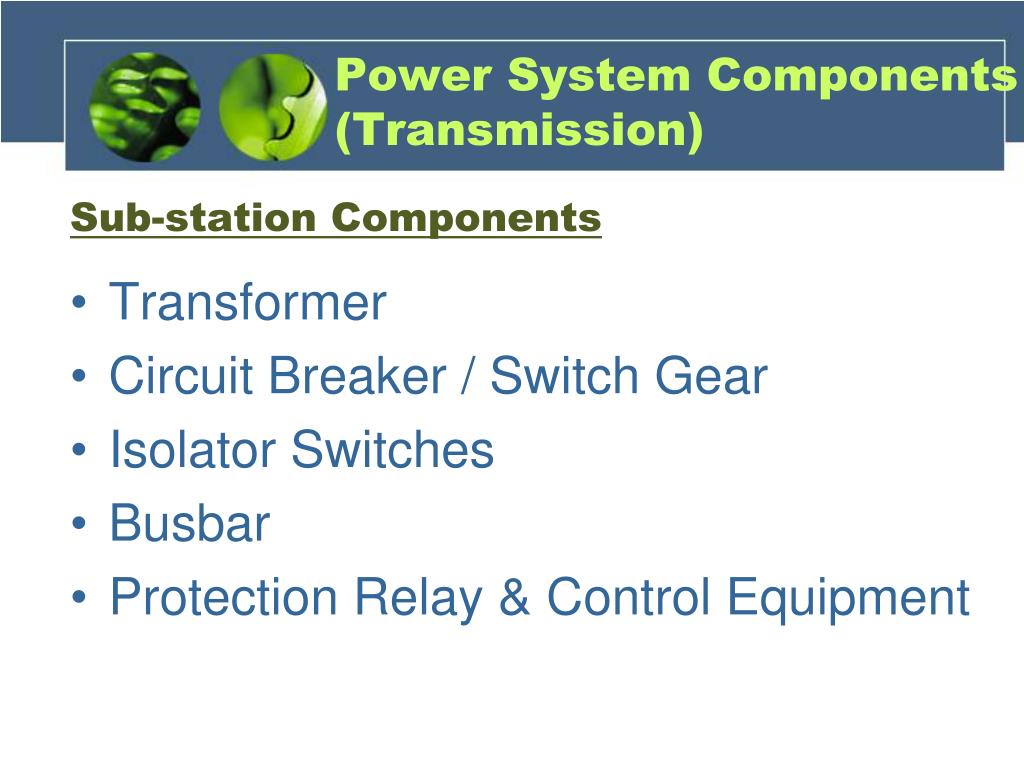 Power System Components (Transmission)

Sub-station Components

• Transformer
• Circuit Breaker / Switch Gear
• Isolator Switches
• Busbar
• Protection Relay & Control Equipment